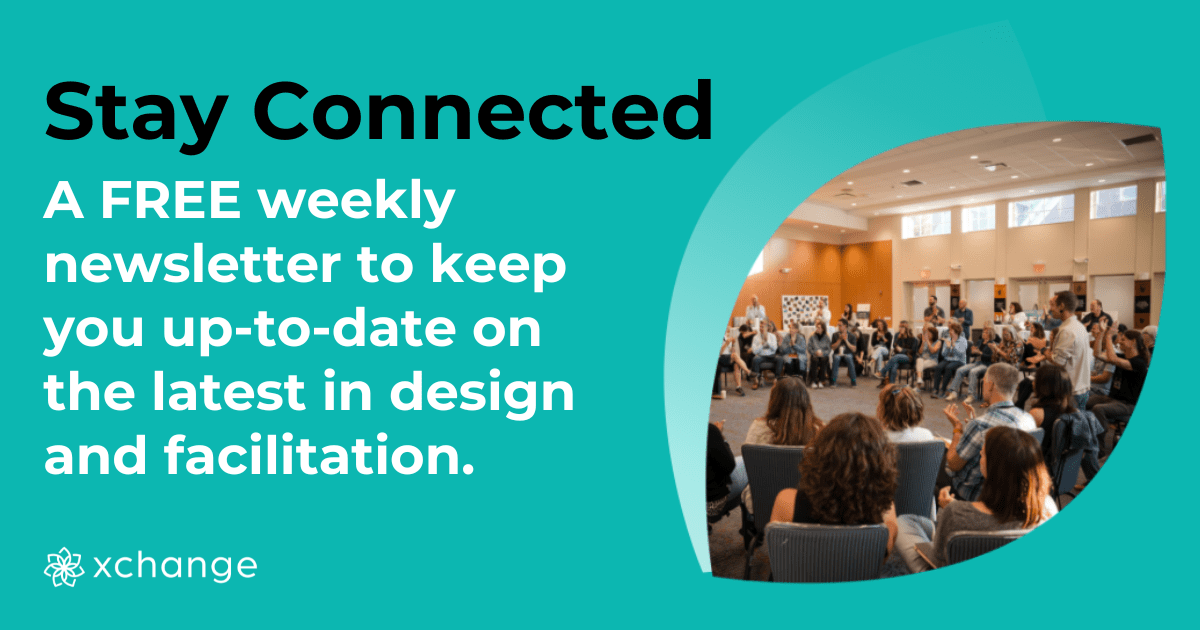 Stay Connected

A FREE weekly newsletter to keep you up-to-date on the latest in design and facilitation.

xchange